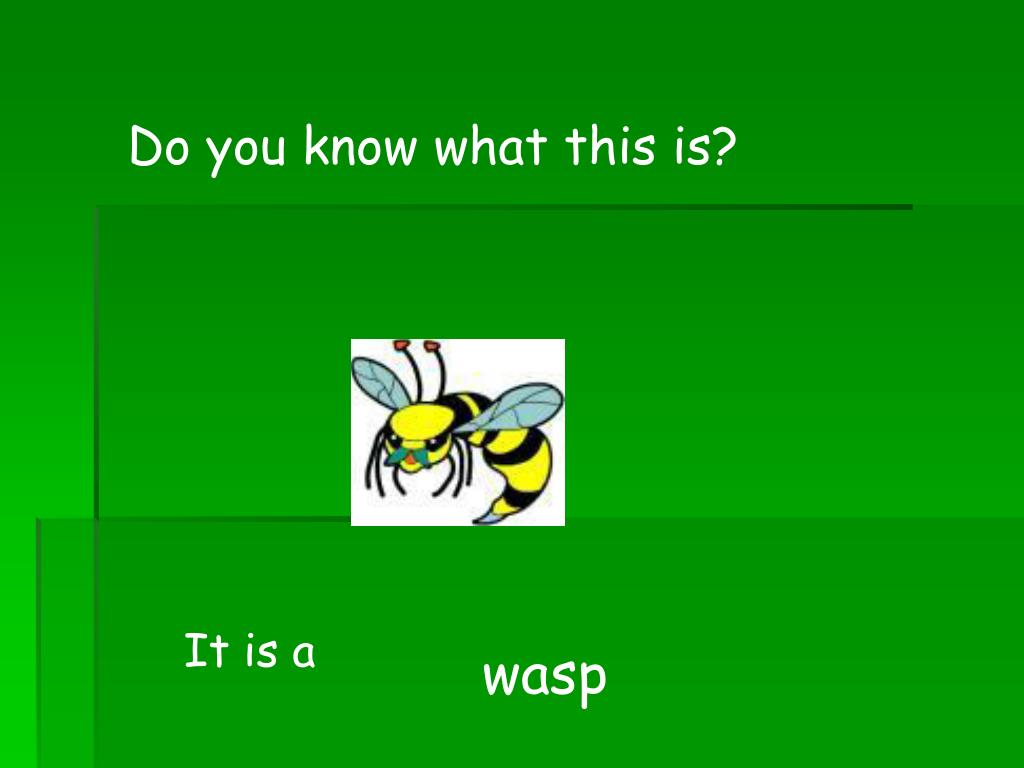 Do you know what this is?

It is a

wasp